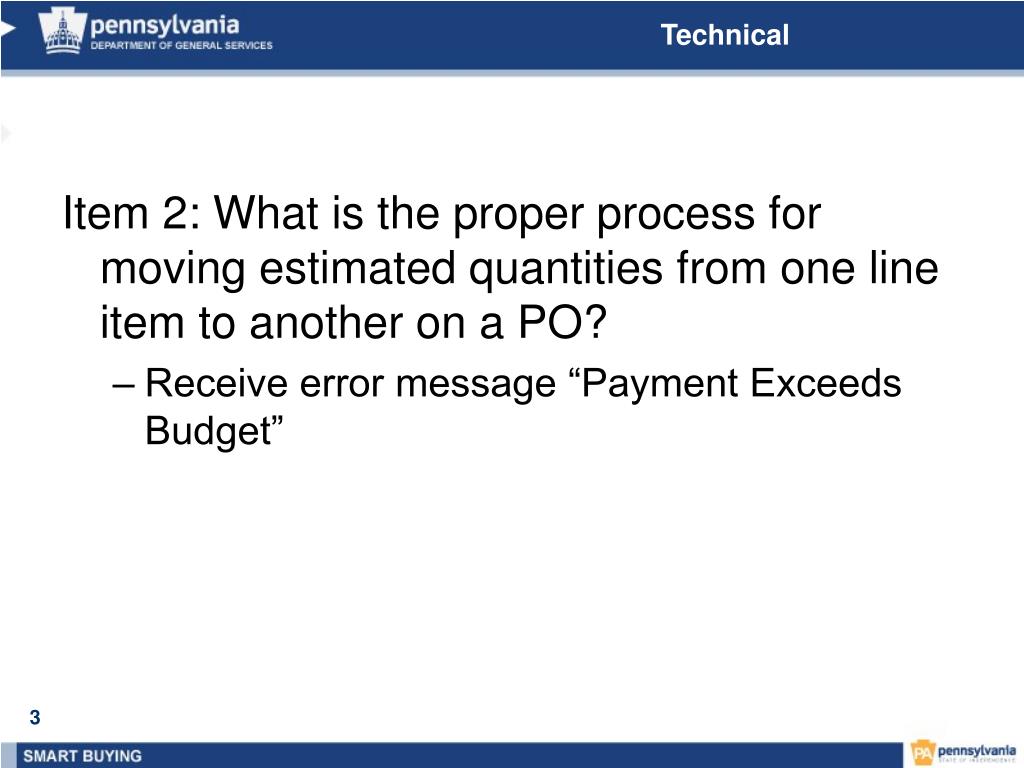 pennsylvania
DEPARTMENT OF GENERAL SERVICES

Technical

Item 2: What is the proper process for moving estimated quantities from one line item to another on a PO?

– Receive error message “Payment Exceeds Budget”

3

SMART BUYING

PA pennsylvania
STATE OF INDEPENDENCE